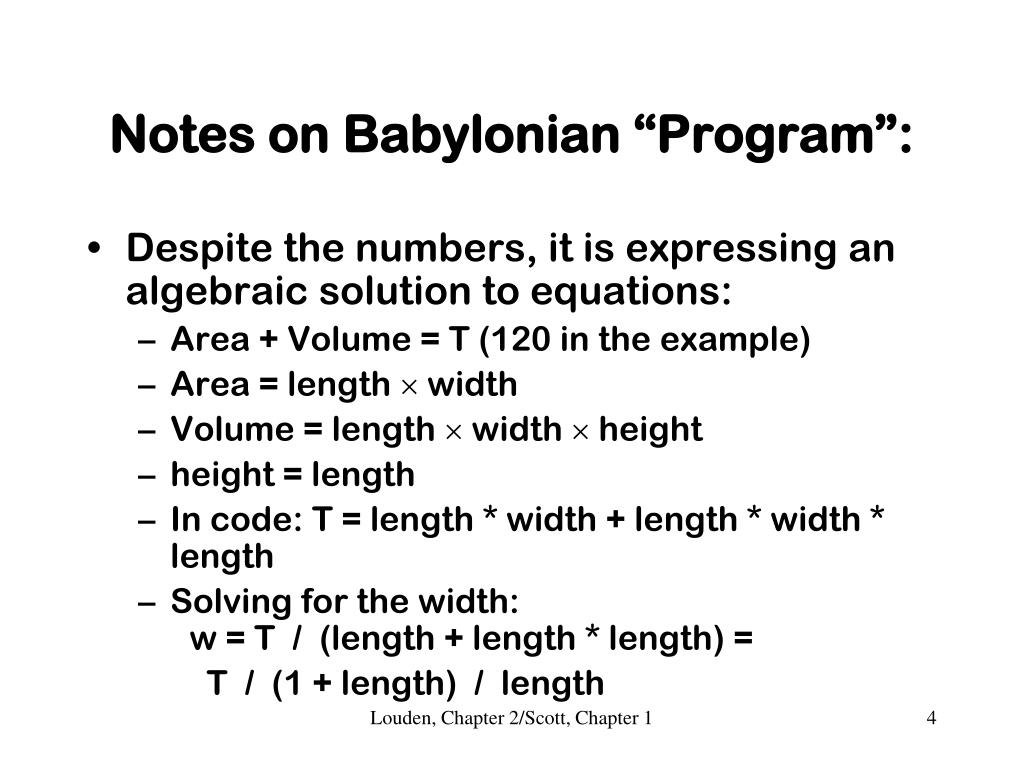 Notes on Babylonian “Program”:

• Despite the numbers, it is expressing an algebraic solution to equations:
– Area + Volume = T (120 in the example)
– Area = length $\times$ width
– Volume = length $\times$ width $\times$ height
– height = length
– In code: T = length * width + length * width * length
– Solving for the width:
w = T / (length + length * length) =
T / (1 + length) / length

Louden, Chapter 2/Scott, Chapter 1

4